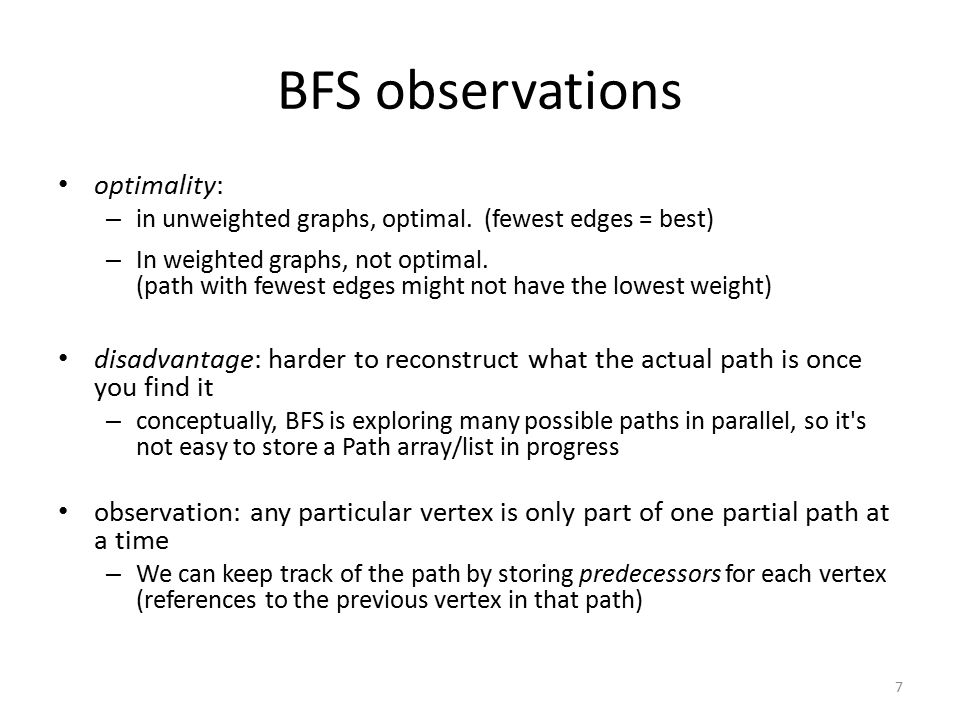 BFS observations

• optimality:
– in unweighted graphs, optimal. (fewest edges = best)
– In weighted graphs, not optimal. (path with fewest edges might not have the lowest weight)

• disadvantage: harder to reconstruct what the actual path is once you find it
– conceptually, BFS is exploring many possible paths in parallel, so it's not easy to store a Path array/list in progress

• observation: any particular vertex is only part of one partial path at a time
– We can keep track of the path by storing predecessors for each vertex (references to the previous vertex in that path)

7